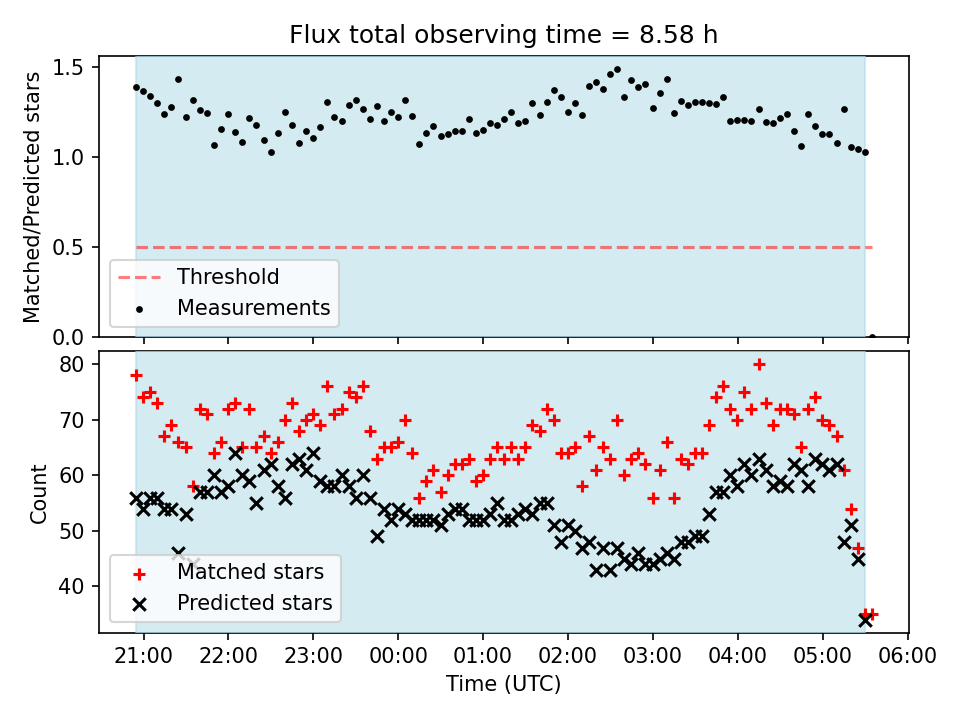 Flux total observing time = 8.58 h

Matched/Predicted stars

1.5
1.0
0.5
0.0

Threshold
Measurements

Count

80
70
60
50
40

Matched stars
Predicted stars

21:00 22:00 23:00 00:00 01:00 02:00 03:00 04:00 05:00 06:00

Time (UTC)